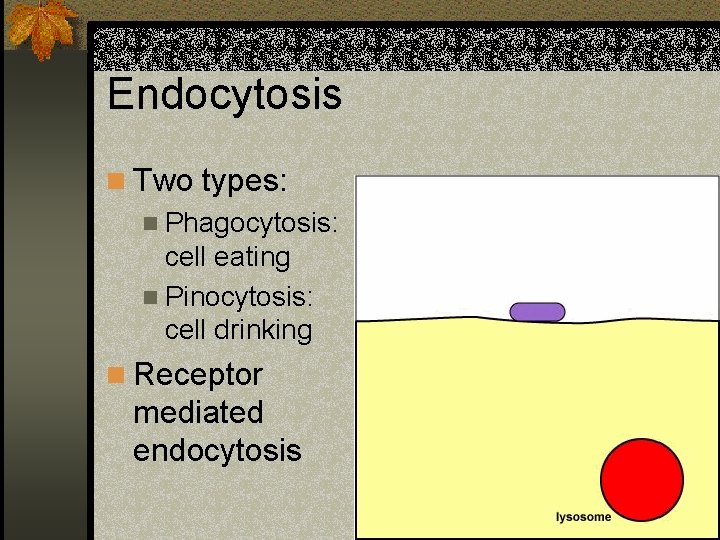 Endocytosis

Two types:

Phagocytosis: cell eating

Pinocytosis: cell drinking

Receptor mediated endocytosis

lysosome